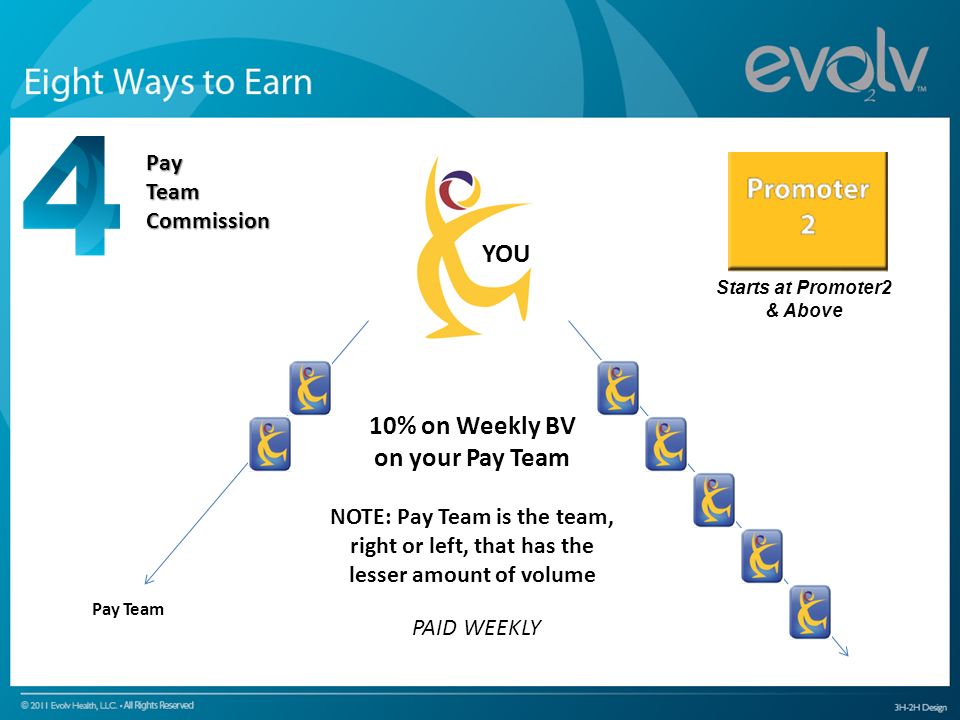 Eight Ways to Earn

evolv 2 ™

4

Pay Team Commission

YOU

Promoter 2

Starts at Promoter2 & Above

10% on Weekly BV on your Pay Team

NOTE: Pay Team is the team, right or left, that has the lesser amount of volume

PAID WEEKLY

Pay Team

© 2011 Evolv Health, LLC. • All Rights Reserved

3H-2H Design